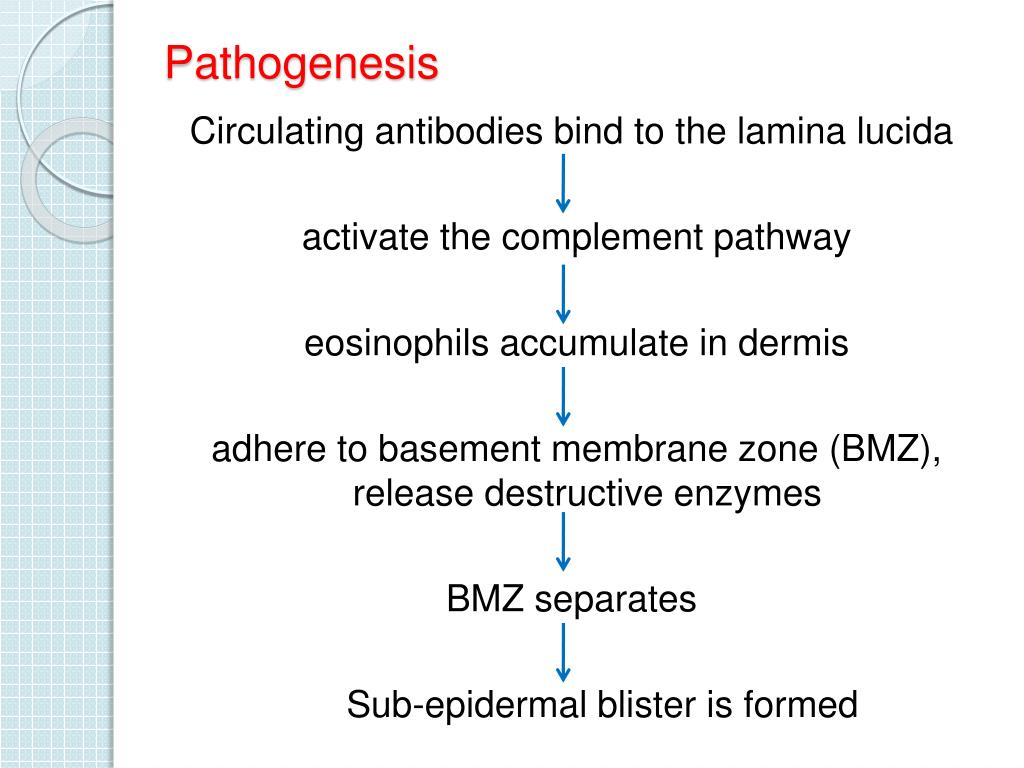 Pathogenesis

Circulating antibodies bind to the lamina lucida

activate the complement pathway

eosinophils accumulate in dermis

adhere to basement membrane zone (BMZ), release destructive enzymes

BMZ separates

Sub-epidermal blister is formed